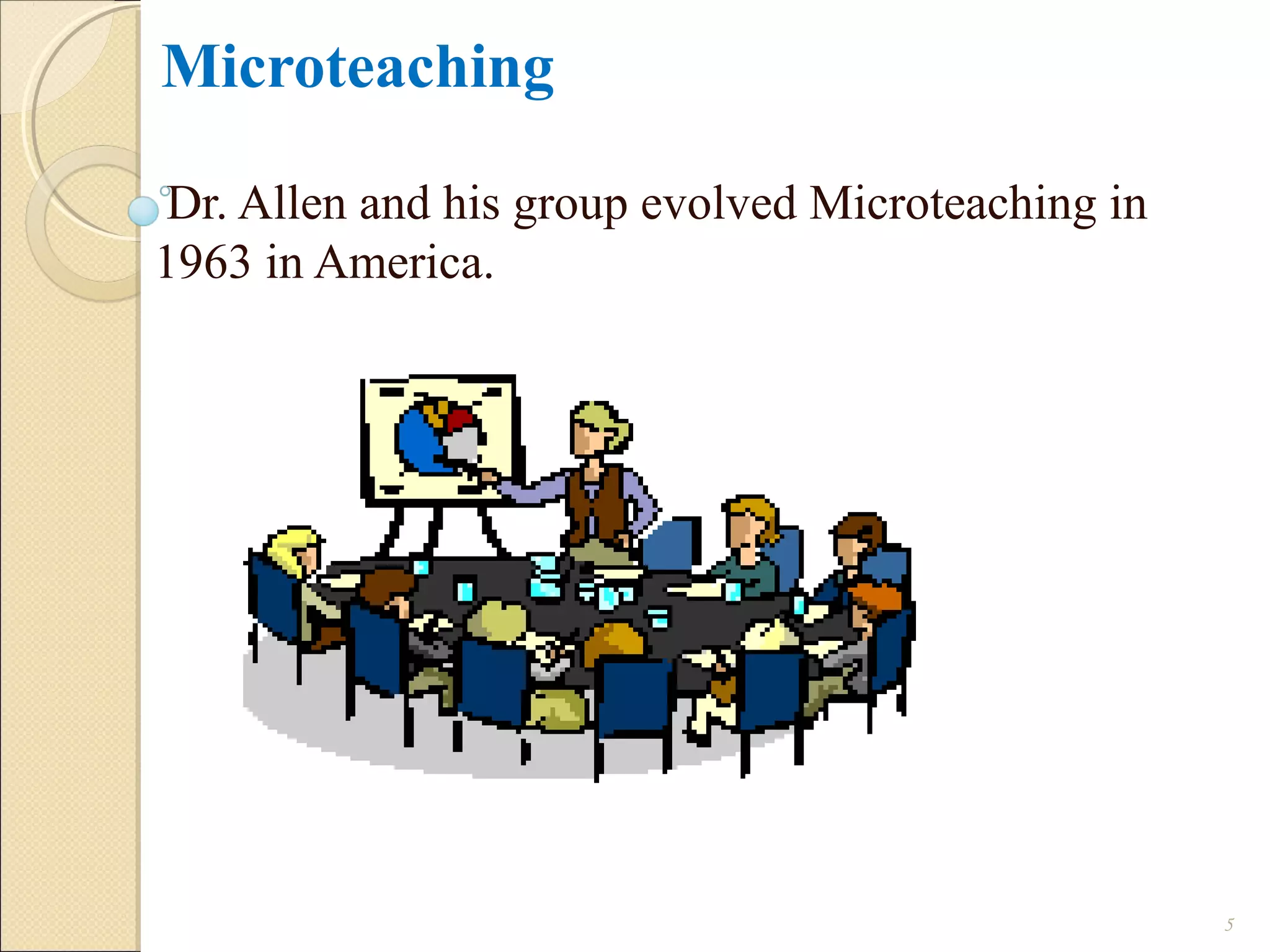 Microteaching

Dr. Allen and his group evolved Microteaching in 1963 in America.

5